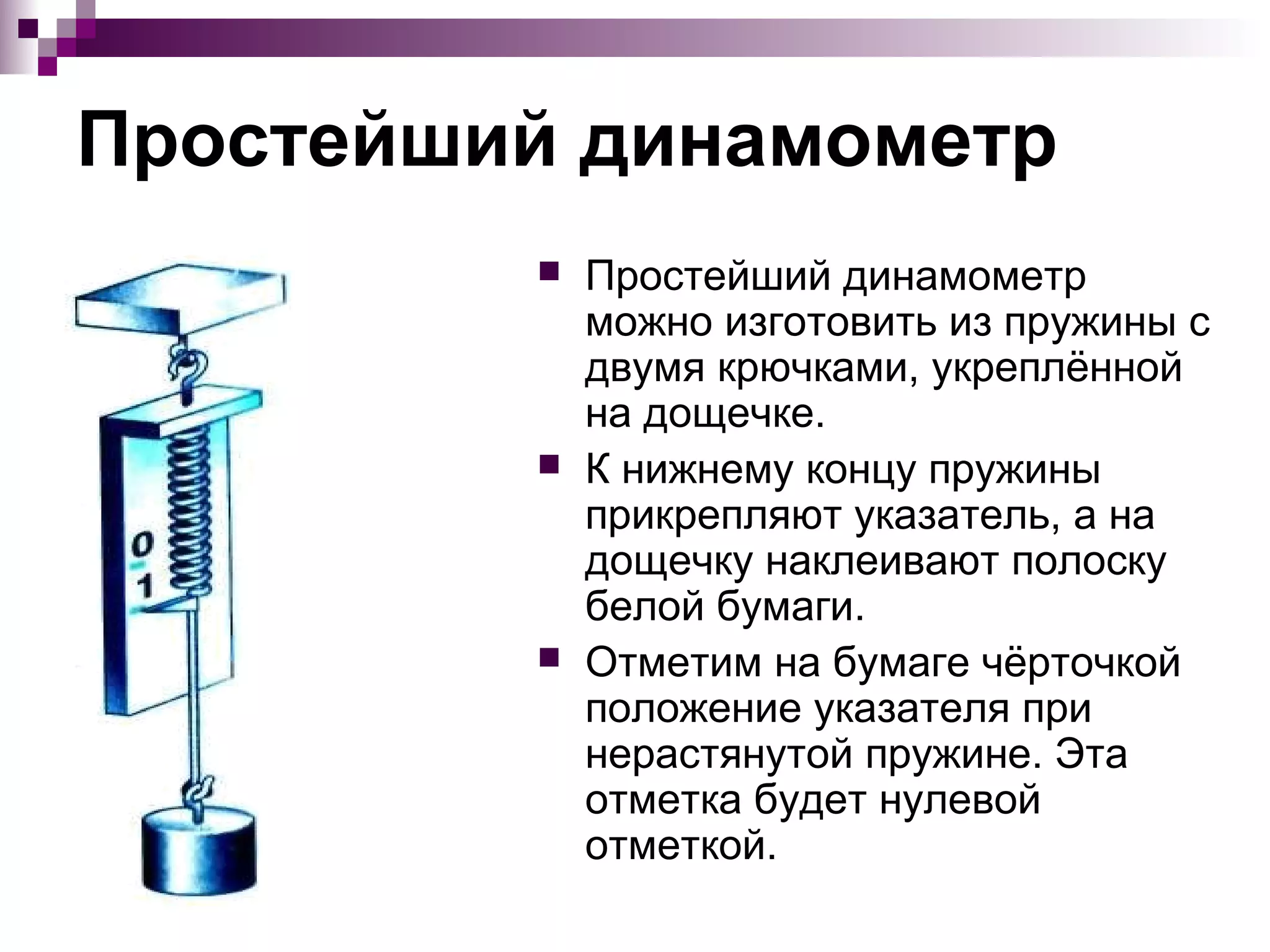 Простейший динамометр

0

1

Простейший динамометр можно изготовить из пружины с двумя крючками, укреплённой на дощечке.

К нижнему концу пружины прикрепляют указатель, а на дощечку наклеивают полоску белой бумаги.

Отметим на бумаге чёрточкой положение указателя при нерастянутой пружине. Эта отметка будет нулевой отметкой.